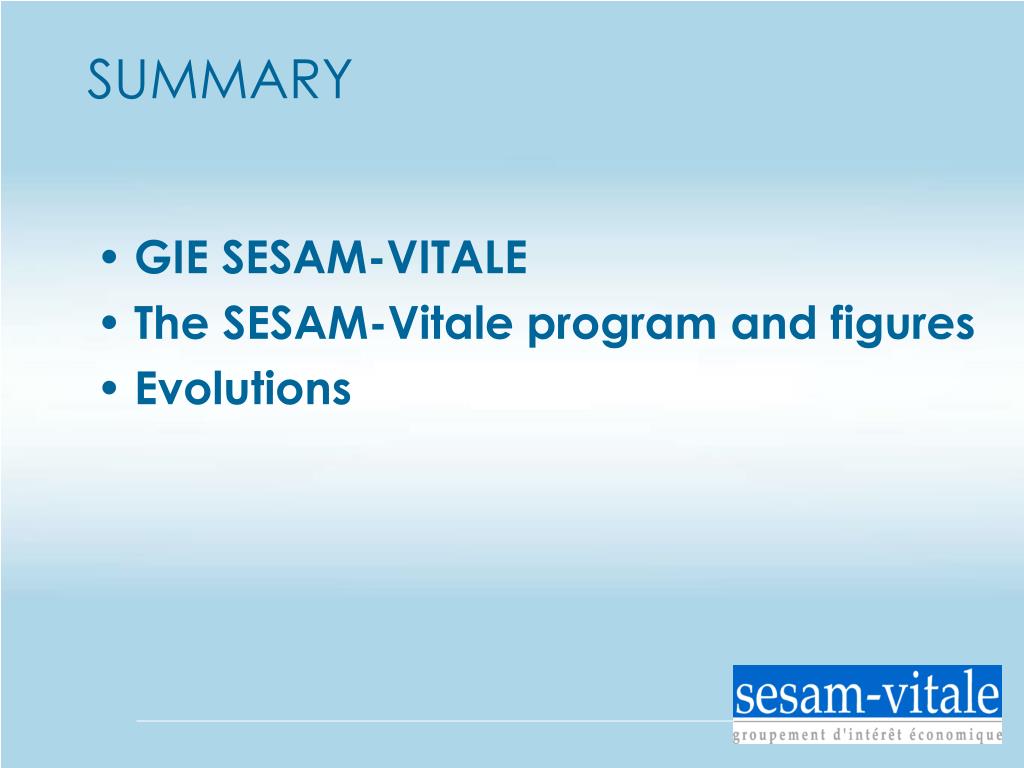 SUMMARY

• GIE SESAM-VITALE
• The SESAM-Vitale program and figures
• Evolutions

sesam-vitale
groupement d'intérêt économique